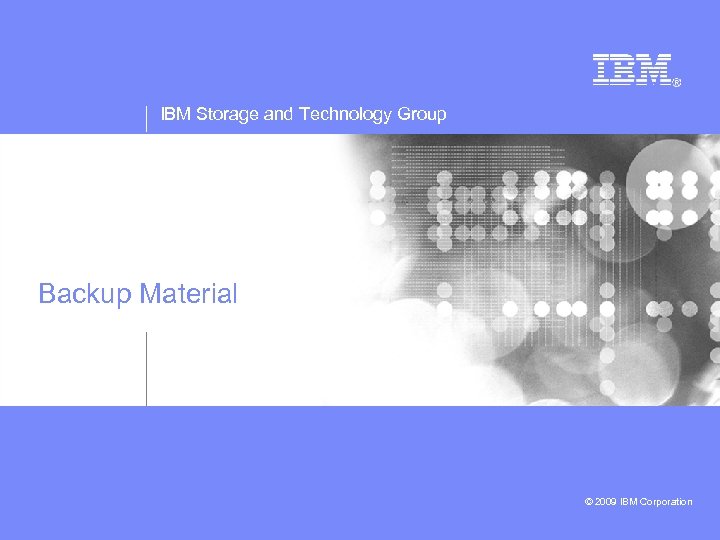 IBM®

IBM Storage and Technology Group

Backup Material

© 2009 IBM Corporation